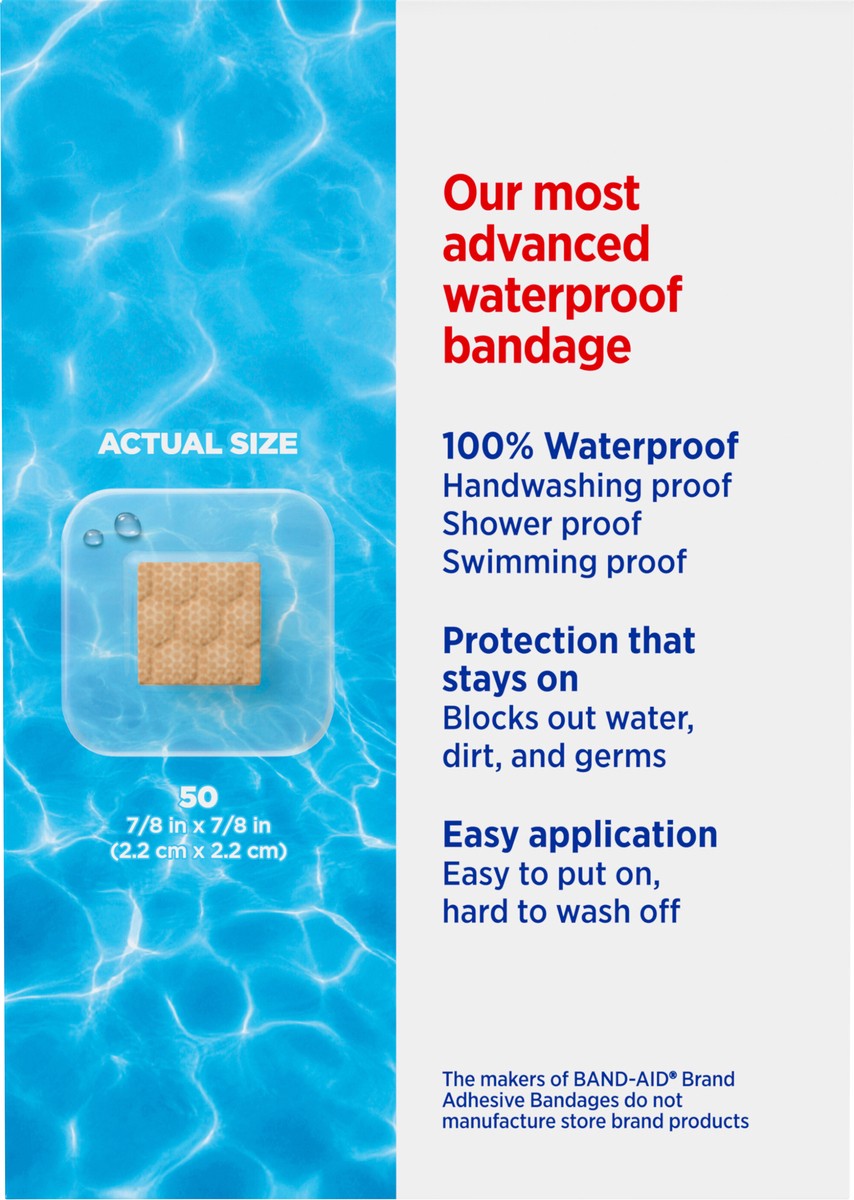 ACTUAL SIZE

50
7/8 in x 7/8 in
(2.2 cm x 2.2 cm)

Our most advanced waterproof bandage

100% Waterproof
Handwashing proof
Shower proof
Swimming proof

Protection that stays on
Blocks out water, dirt, and germs

Easy application
Easy to put on, hard to wash off

The makers of BAND-AID® Brand Adhesive Bandages do not manufacture store brand products